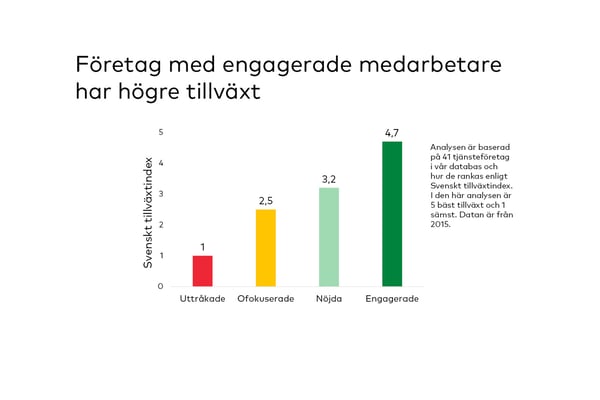 Företag med engagerade medarbetare har högre tillväxt

Svenskt tillväxtindex

5
4
3
2
1
0

1
2,5
3,2
4,7

Uttråkade
Ofokuserade
Nöjda
Engagerade

Analysen är baserad på 41 tjänsteföretag i vår databas och hur de rankas enligt Svenskt tillväxtindex. I den här analysen är 5 bäst tillväxt och 1 sämst. Datan är från 2015.